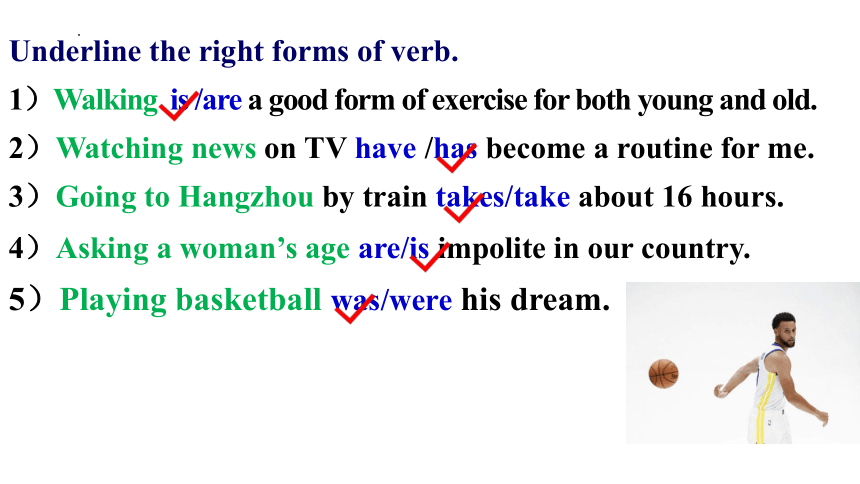 Underline the right forms of verb.

1）Walking is/are a good form of exercise for both young and old.

2）Watching news on TV have /has become a routine for me.

3）Going to Hangzhou by train takes/take about 16 hours.

4）Asking a woman's age are/is impolite in our country.

5）Playing basketball was/were his dream.